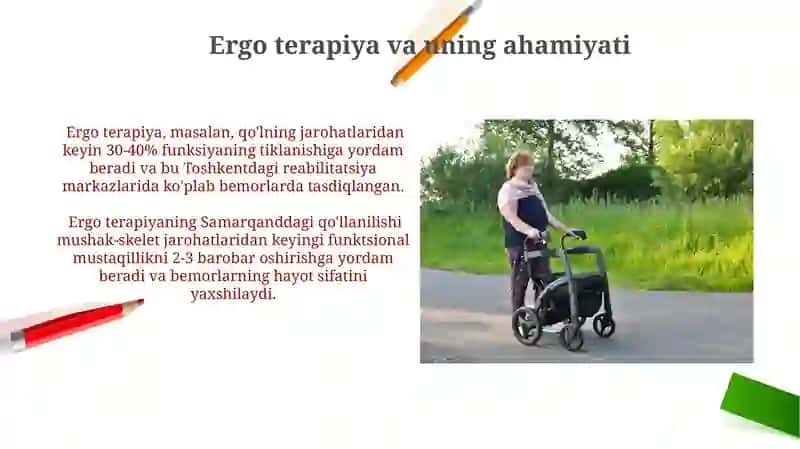 Ergo terapiya va uning ahamiyati

Ergo terapiya, masalan, qo'lning jarohatlaridan keyin 30-40% funksiyaning tiklanishiga yordam beradi va bu Toshkentdagi reabilitatsiya markazlarida ko'plab bemorlarda tasdiqlangan.

Ergo terapiyaning Samarqanddagi qo'llanilishi mushak-skelet jarohatlaridan keyingi funktsional mustaqillikni 2-3 barobar oshirishga yordam beradi va bemorlarning hayot sifatini yaxshilaydi.